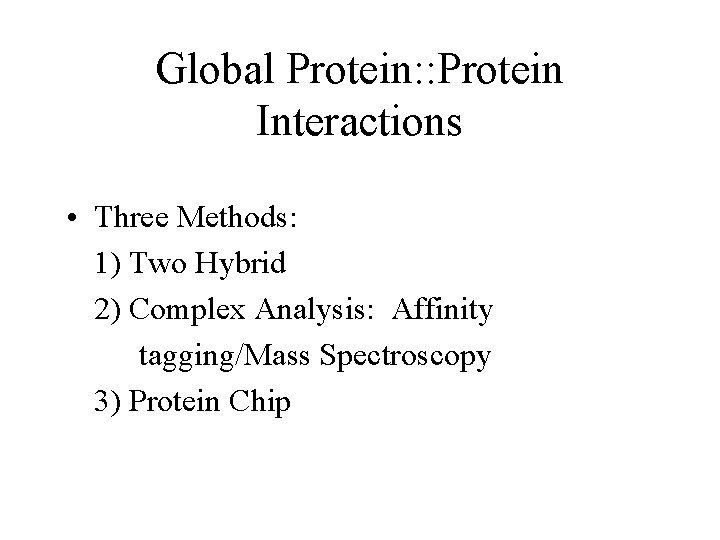 Global Protein::Protein Interactions

• Three Methods:
1) Two Hybrid
2) Complex Analysis: Affinity tagging/Mass Spectroscopy
3) Protein Chip